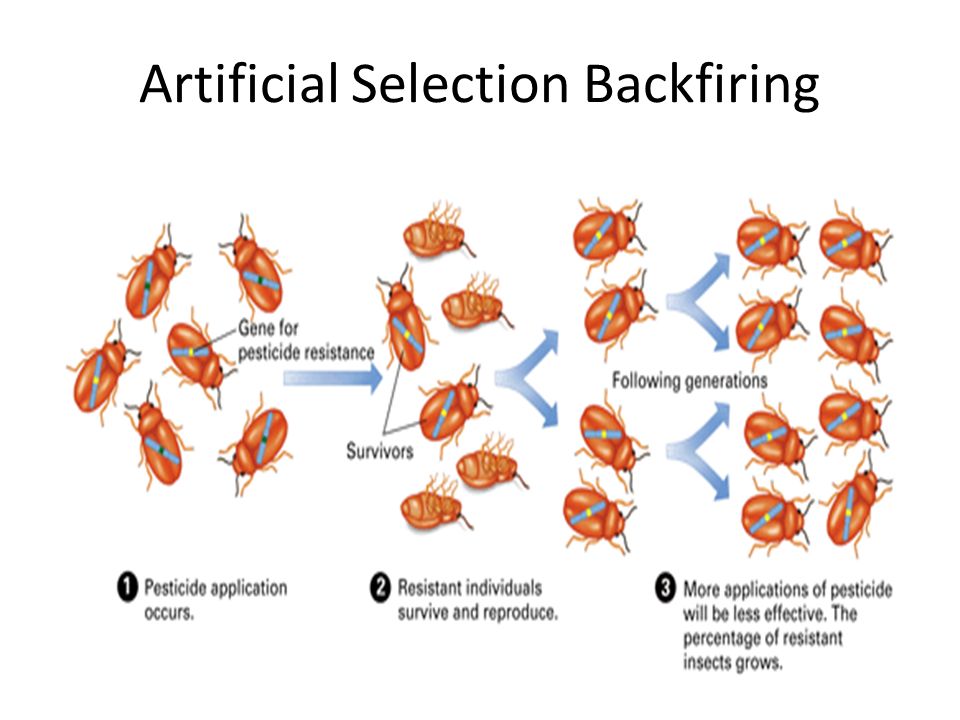 Artificial Selection Backfiring

Gene for pesticide resistance

Survivors

Following generations

1 Pesticide application occurs.

2 Resistant individuals survive and reproduce.

3 More applications of pesticide will be less effective. The percentage of resistant insects grows.